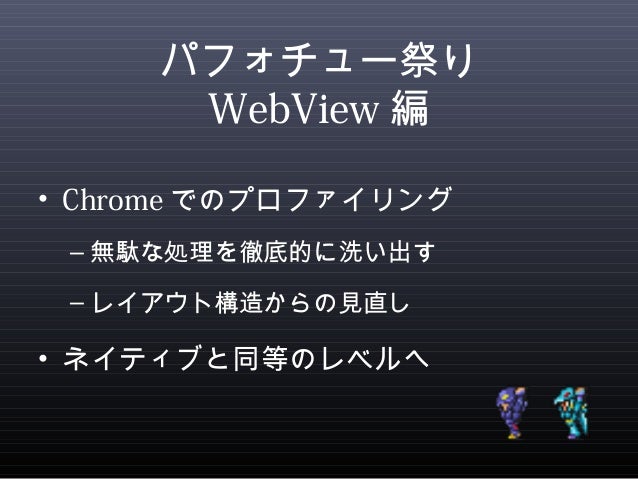 パフォチュー祭り
WebView 編

• Chrome でのプロファイリング

– 無駄な処理を徹底的に洗い出す

– レイアウト構造からの見直し

• ネイティブと同等のレベルへ